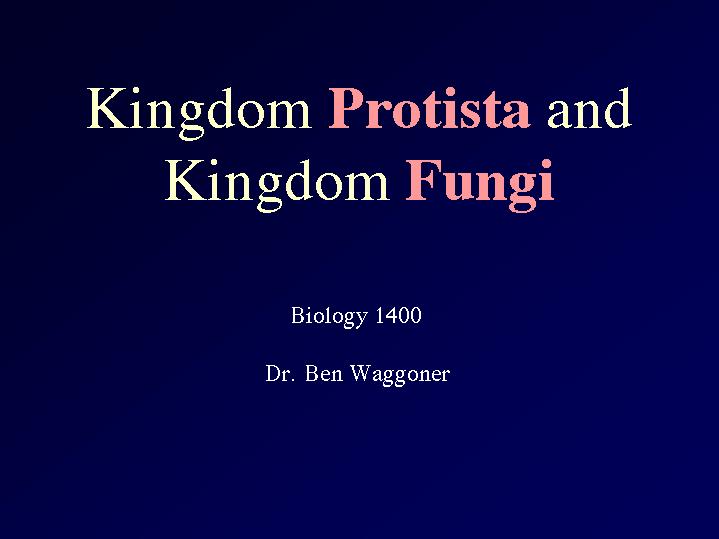 Kingdom Protista and Kingdom Fungi

Biology 1400

Dr. Ben Waggoner